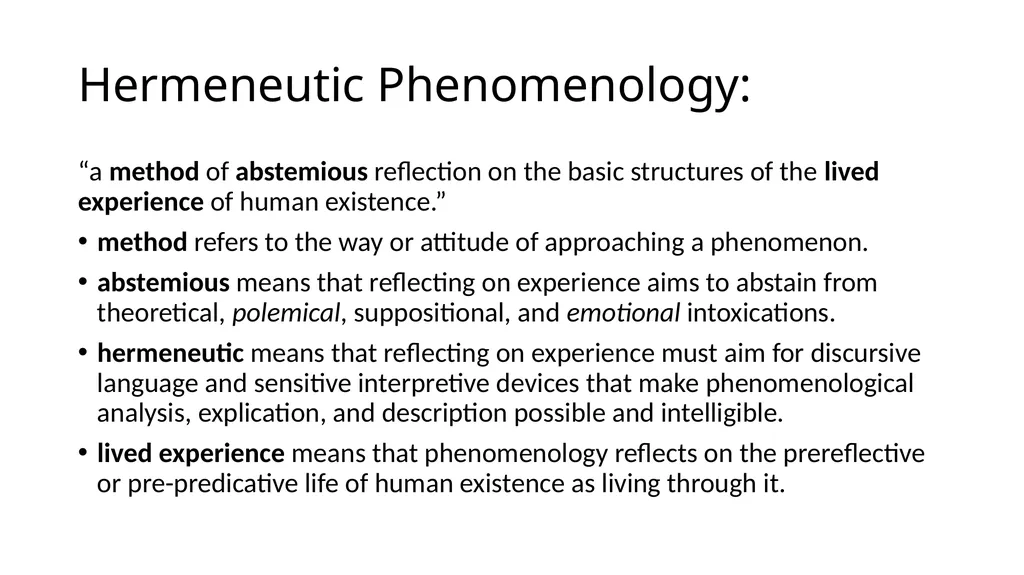 Hermeneutic Phenomenology:

“a method of abstemious reflection on the basic structures of the lived experience of human existence.”

• method refers to the way or attitude of approaching a phenomenon.

• abstemious means that reflecting on experience aims to abstain from theoretical, polemical, suppositional, and emotional intoxications.

• hermeneutic means that reflecting on experience must aim for discursive language and sensitive interpretive devices that make phenomenological analysis, explication, and description possible and intelligible.

• lived experience means that phenomenology reflects on the prereflective or pre-predicative life of human existence as living through it.